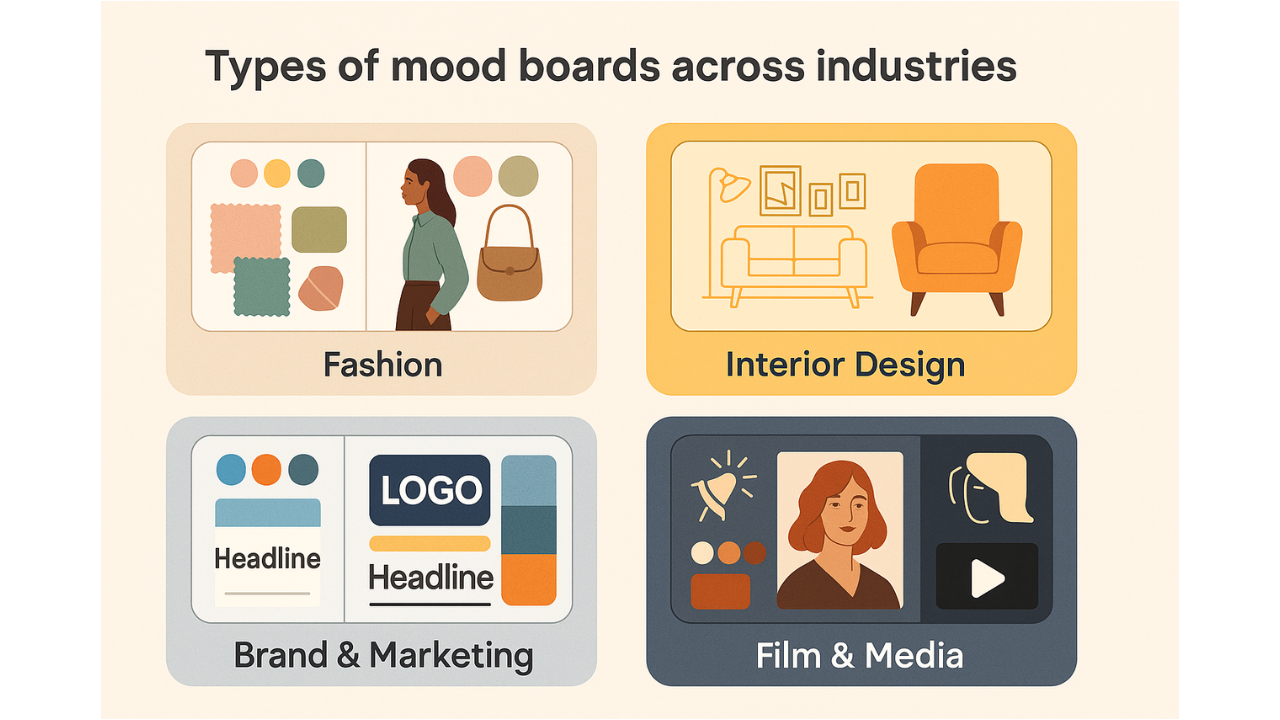 Types of mood boards across industries

Fashion

Interior Design

Headline

LOGO

Headline

Brand & Marketing

Film & Media